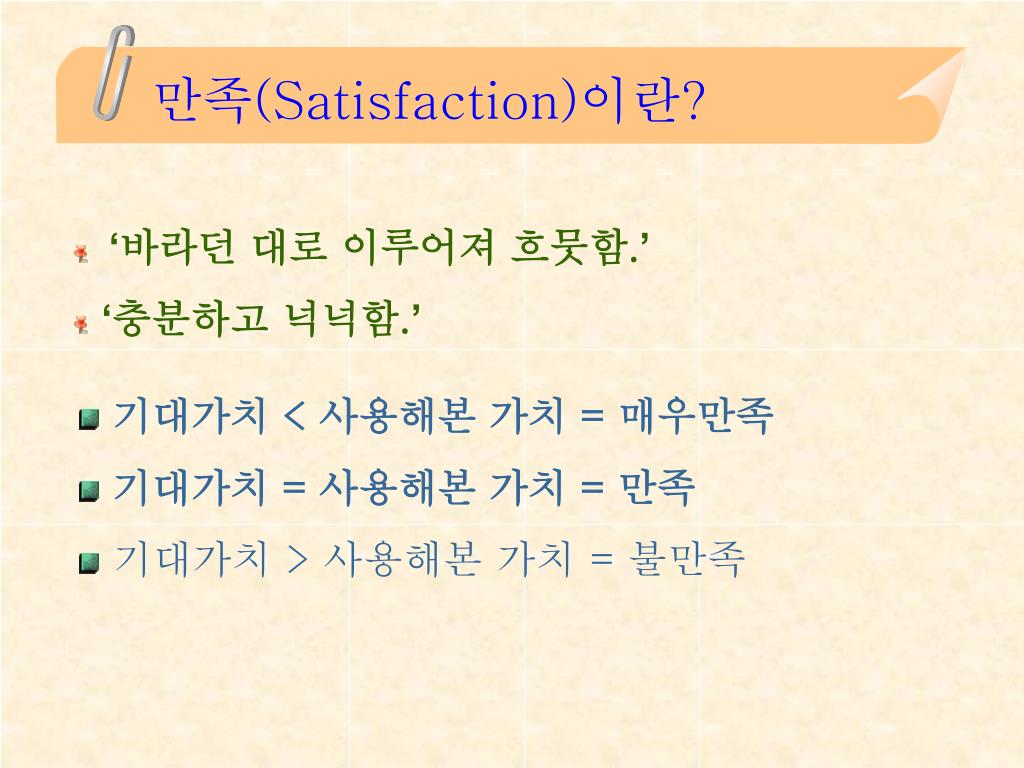 만족(Satisfaction)이란?

‘바라던 대로 이루어져 흐뭇함.’

‘충분하고 넉넉함.’

기대가치 < 사용해본 가치 = 매우만족

기대가치 = 사용해본 가치 = 만족

기대가치 > 사용해본 가치 = 불만족